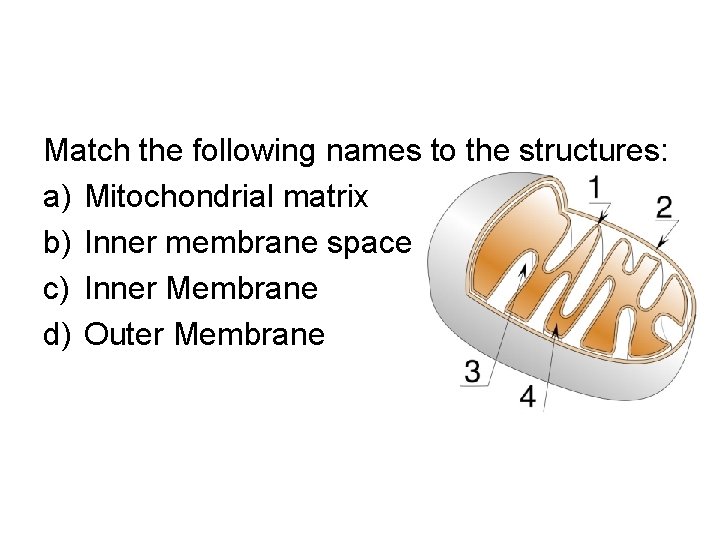 Match the following names to the structures:

a) Mitochondrial matrix
b) Inner membrane space
c) Inner Membrane
d) Outer Membrane

1
2
3
4